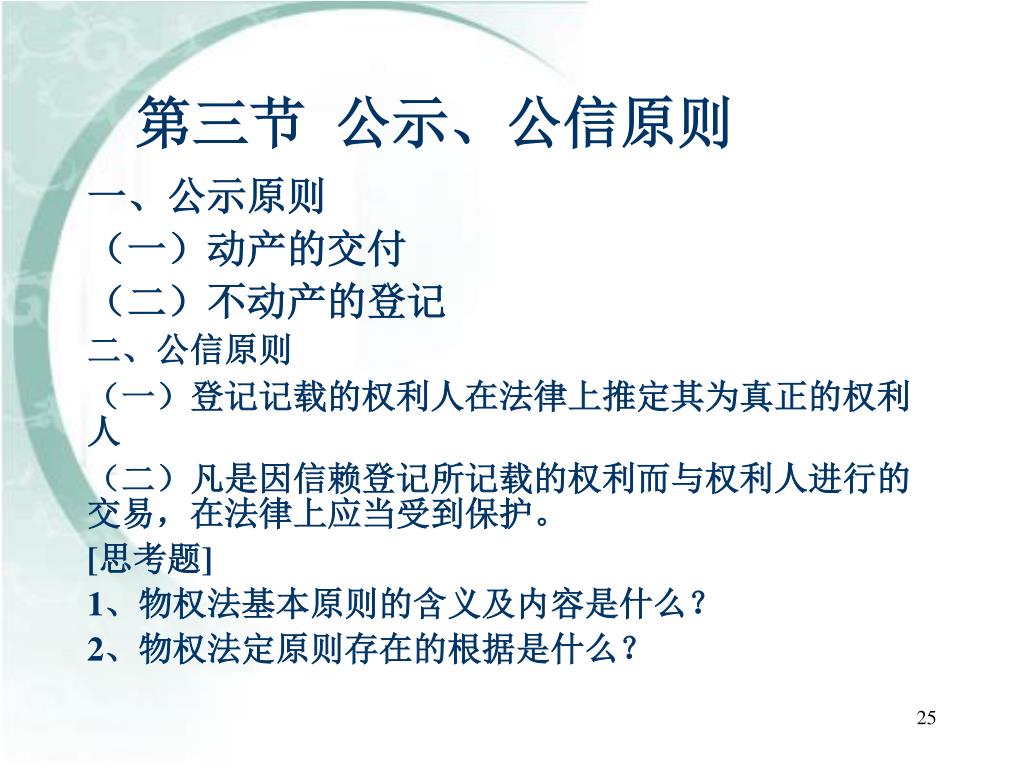 第三节 公示、公信原则

一、公示原则

（一）动产的交付

（二）不动产的登记

二、公信原则

（一）登记记载的权利人在法律上推定其为真正的权利人

（二）凡是因信赖登记所记载的权利而与权利人进行的交易，在法律上应当受到保护。

[思考题]

1、物权法基本原则的含义及内容是什么？

2、物权法定原则存在的根据是什么？

25